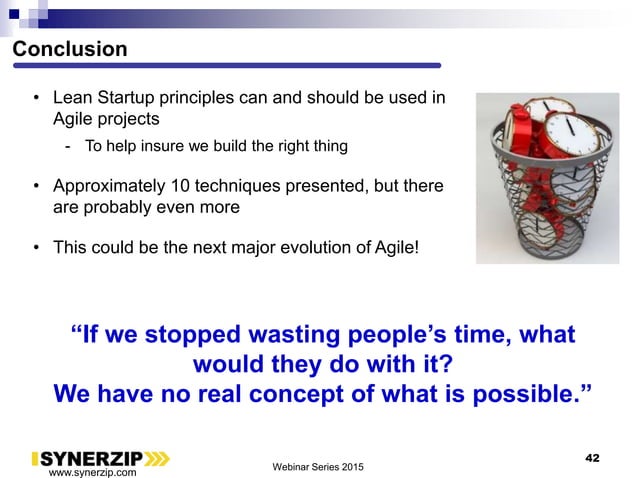 Conclusion

• Lean Startup principles can and should be used in Agile projects

- To help insure we build the right thing

• Approximately 10 techniques presented, but there are probably even more

• This could be the next major evolution of Agile!

"If we stopped wasting people's time, what would they do with it? We have no real concept of what is possible."

SYNERZIP
www.synerzip.com

Webinar Series 2015

42